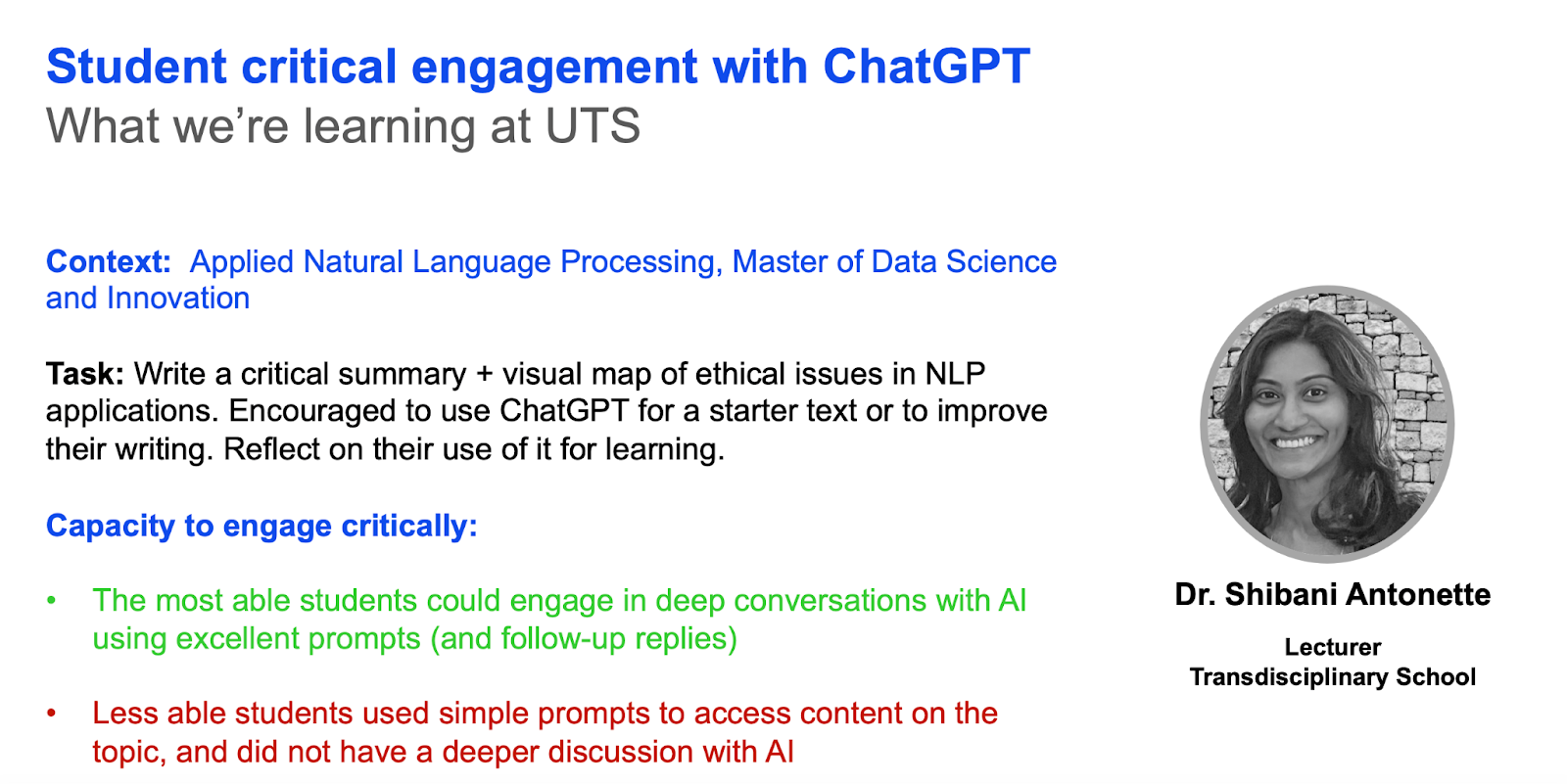 Student critical engagement with ChatGPT
What we're learning at UTS

Context: Applied Natural Language Processing, Master of Data Science and Innovation

Task: Write a critical summary + visual map of ethical issues in NLP applications. Encouraged to use ChatGPT for a starter text or to improve their writing. Reflect on their use of it for learning.

Capacity to engage critically:

• The most able students could engage in deep conversations with AI using excellent prompts (and follow-up replies)

• Less able students used simple prompts to access content on the topic, and did not have a deeper discussion with AI

Dr. Shibani Antonette

Lecturer
Transdisciplinary School